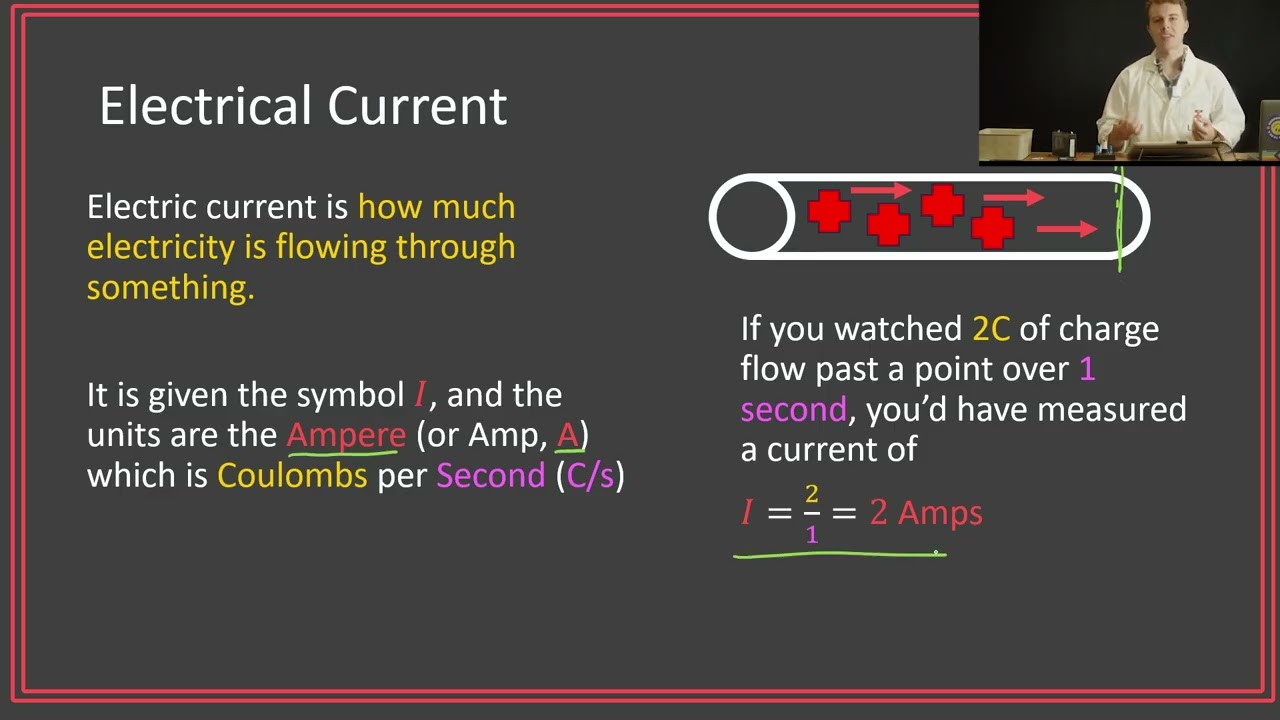 Electrical Current

Electric current is how much electricity is flowing through something.

It is given the symbol $I$, and the units are the Ampere (or Amp, A) which is Coulombs per Second (C/s)

If you watched 2C of charge flow past a point over 1 second, you'd have measured a current of

$I = \frac{2}{1} = 2$ Amps